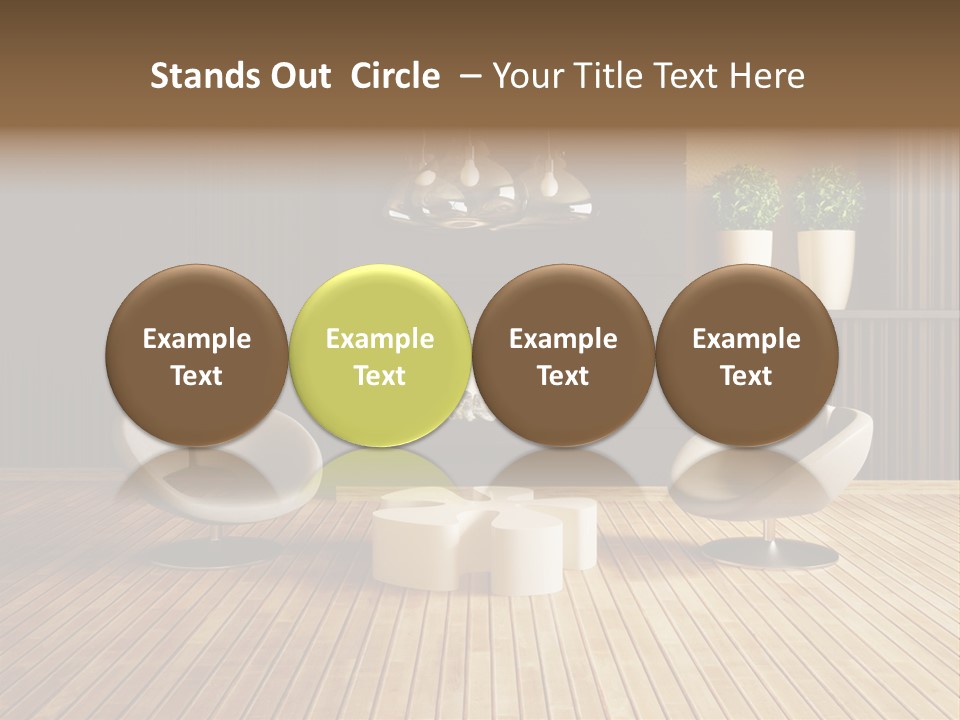 Stands Out Circle – Your Title Text Here

Example Text

Example Text

Example Text

Example Text